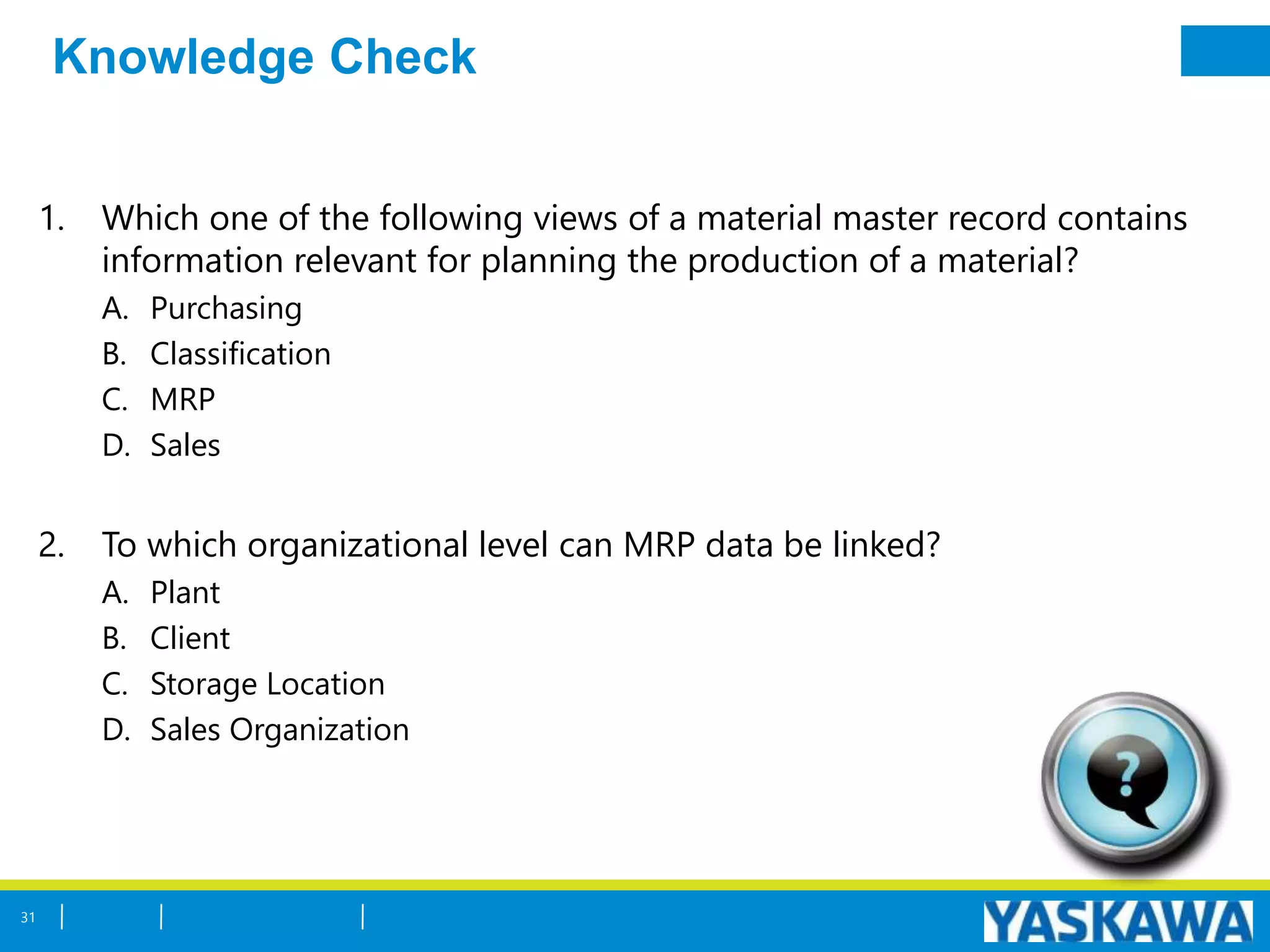 Knowledge Check

1. Which one of the following views of a material master record contains information relevant for planning the production of a material?

A. Purchasing
B. Classification
C. MRP
D. Sales

2. To which organizational level can MRP data be linked?

A. Plant
B. Client
C. Storage Location
D. Sales Organization

?

31 | | |

YASKAWA